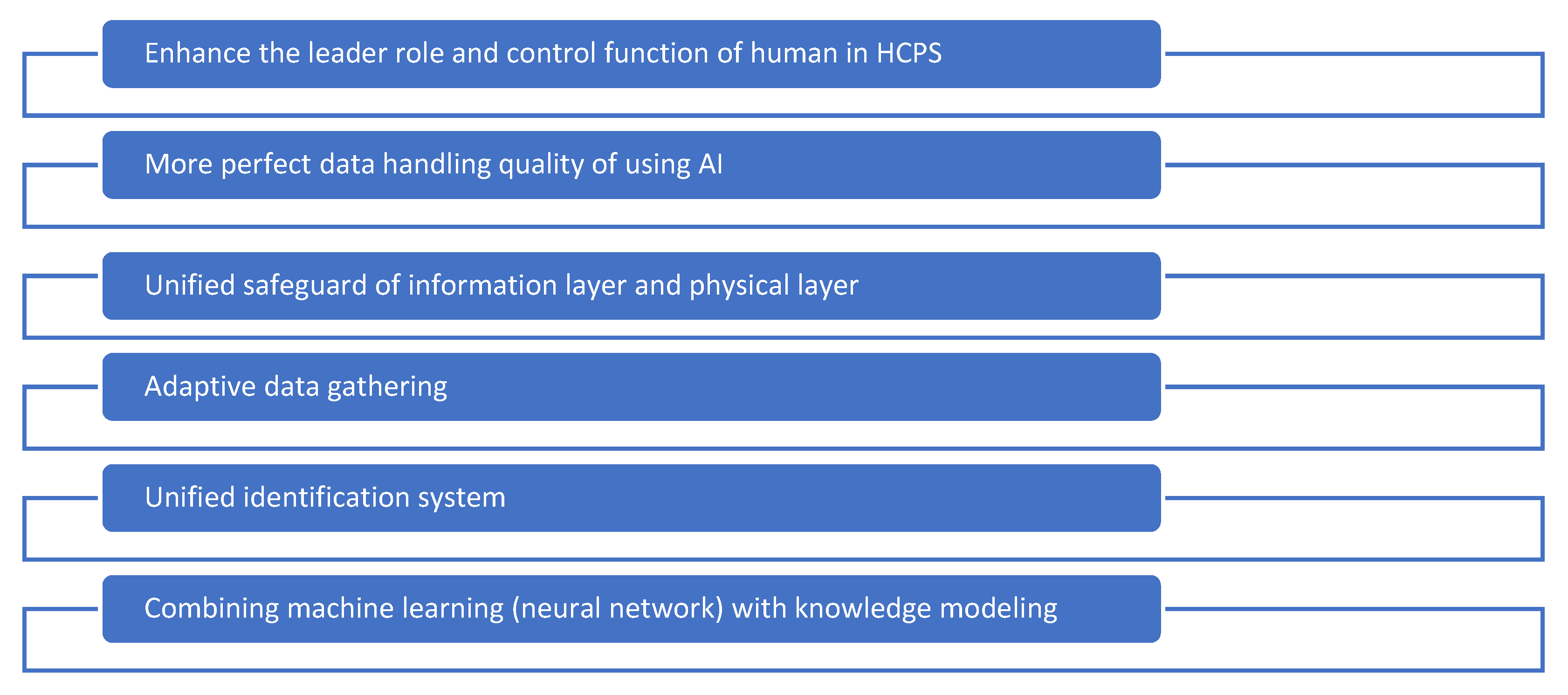 Enhance the leader role and control function of human in HCPS

More perfect data handling quality of using AI

Unified safeguard of information layer and physical layer

Adaptive data gathering

Unified identification system

Combining machine learning (neural network) with knowledge modeling